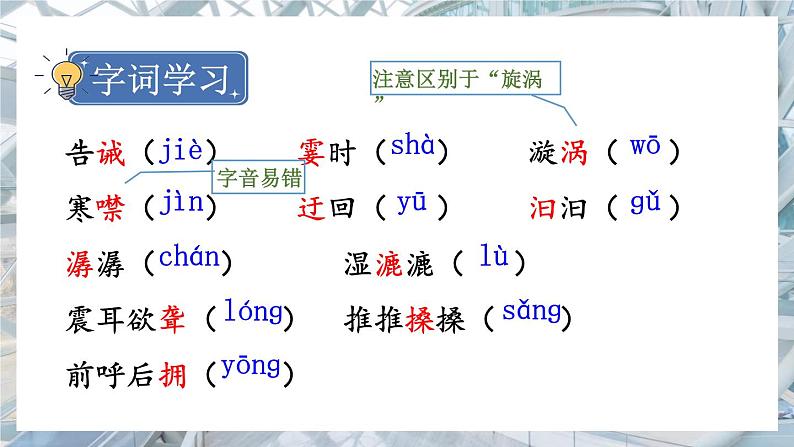 字词学习

注意区别于“旋涡”

告诫（jiè）　霎时（shà）　漩涡（wō）

字音易错

寒噤（jìn）　迂回（yū）　汩汩（gǔ）

潺潺（chán）　湿漉漉（lù）

震耳欲聋（lóng）　推推搡搡（sǎng）

前呼后拥（yōng）